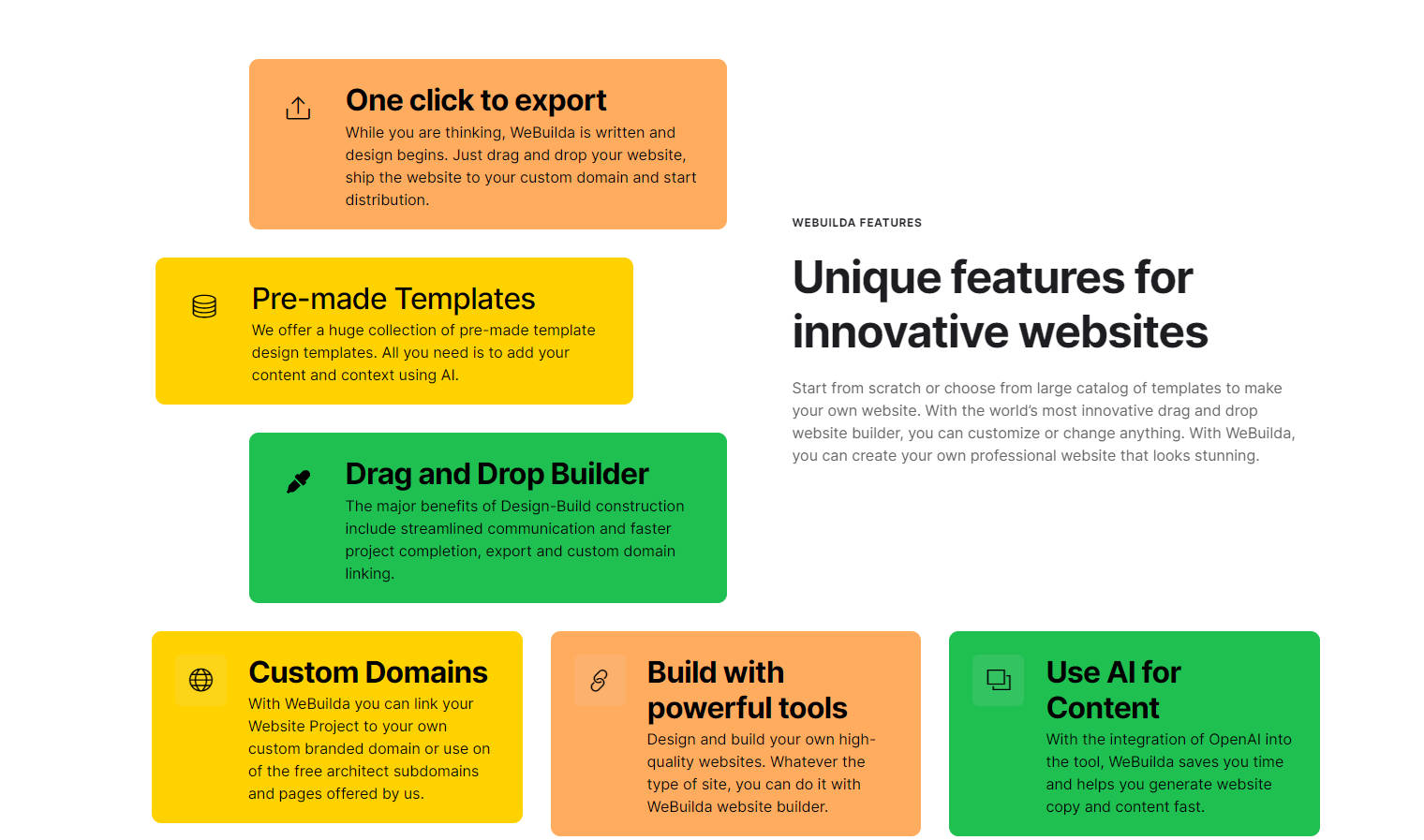 One click to export

While you are thinking, WeBuilda is written and design begins. Just drag and drop your website, ship the website to your custom domain and start distribution.

Pre-made Templates

We offer a huge collection of pre-made template design templates. All you need is to add your content and context using AI.

Drag and Drop Builder

The major benefits of Design-Build construction include streamlined communication and faster project completion, export and custom domain linking.

WEBUILDA FEATURES

Unique features for innovative websites

Start from scratch or choose from large catalog of templates to make your own website. With the world's most innovative drag and drop website builder, you can customize or change anything. With WeBuilda, you can create your own professional website that looks stunning.

Custom Domains

With WeBuilda you can link your Website Project to your own custom branded domain or use on of the free architect subdomains and pages offered by us.

Build with powerful tools

Design and build your own high-quality websites. Whatever the type of site, you can do it with WeBuilda website builder.

Use AI for Content

With the integration of OpenAI into the tool, WeBuilda saves you time and helps you generate website copy and content fast.